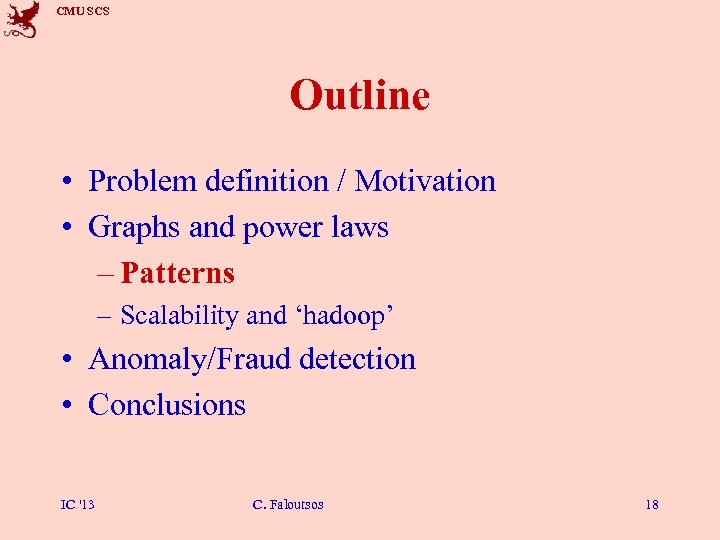 CMU SCS

Outline

• Problem definition / Motivation
• Graphs and power laws
– Patterns
– Scalability and ‘hadoop’
• Anomaly/Fraud detection
• Conclusions

IC '13 C. Faloutsos 18